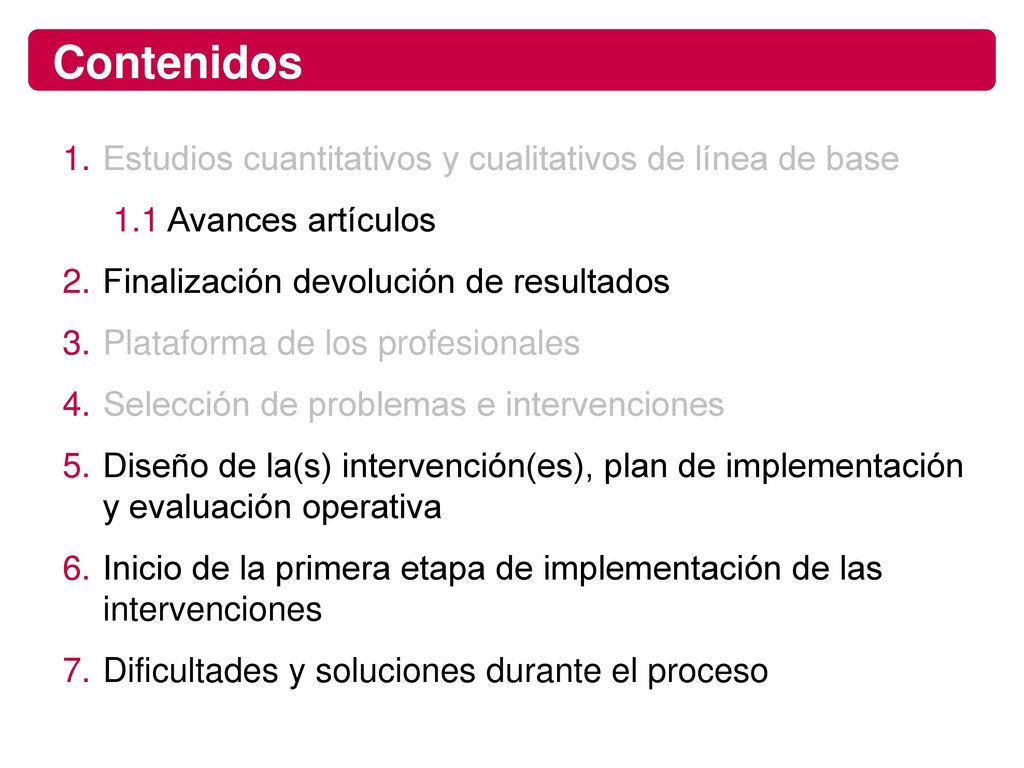 Contenidos

1. Estudios cuantitativos y cualitativos de línea de base

1.1 Avances artículos

2. Finalización devolución de resultados

3. Plataforma de los profesionales

4. Selección de problemas e intervenciones

5. Diseño de la(s) intervención(es), plan de implementación y evaluación operativa

6. Inicio de la primera etapa de implementación de las intervenciones

7. Dificultades y soluciones durante el proceso